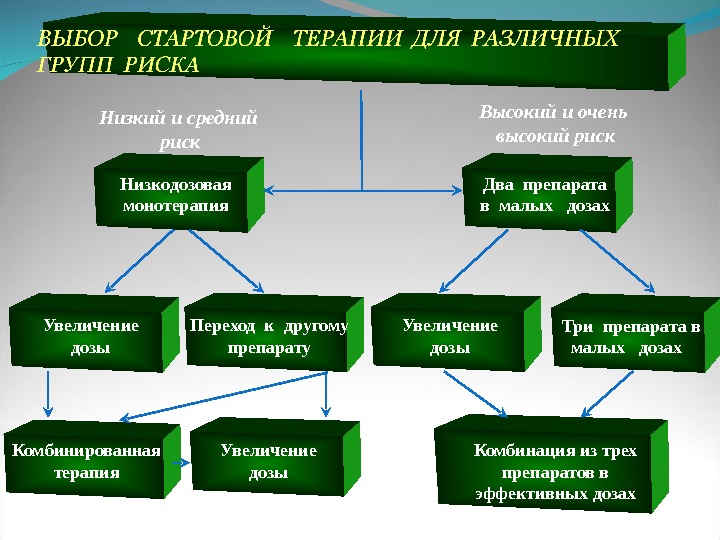 ВЫБОР СТАРТОВОЙ ТЕРАПИИ ДЛЯ РАЗЛИЧНЫХ ГРУПП РИСКА

Низкий и средний риск

Высокий и очень высокий риск

Низкодозовая монотерапия

Два препарата в малых дозах

Увеличение дозы

Переход к другому препарату

Увеличение дозы

Три препарата в малых дозах

Комбинированная терапия

Увеличение дозы

Комбинация из трех препаратов в эффективных дозах